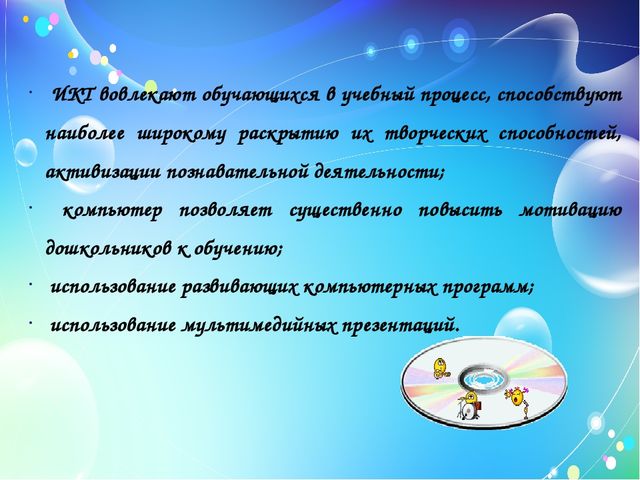 · ИКТ вовлекают обучающихся в учебный процесс, способствуют наиболее широкому раскрытию их творческих способностей, активизации познавательной деятельности;

· компьютер позволяет существенно повысить мотивацию дошкольников к обучению;

· использование развивающих компьютерных программ;

· использование мультимедийных презентаций.